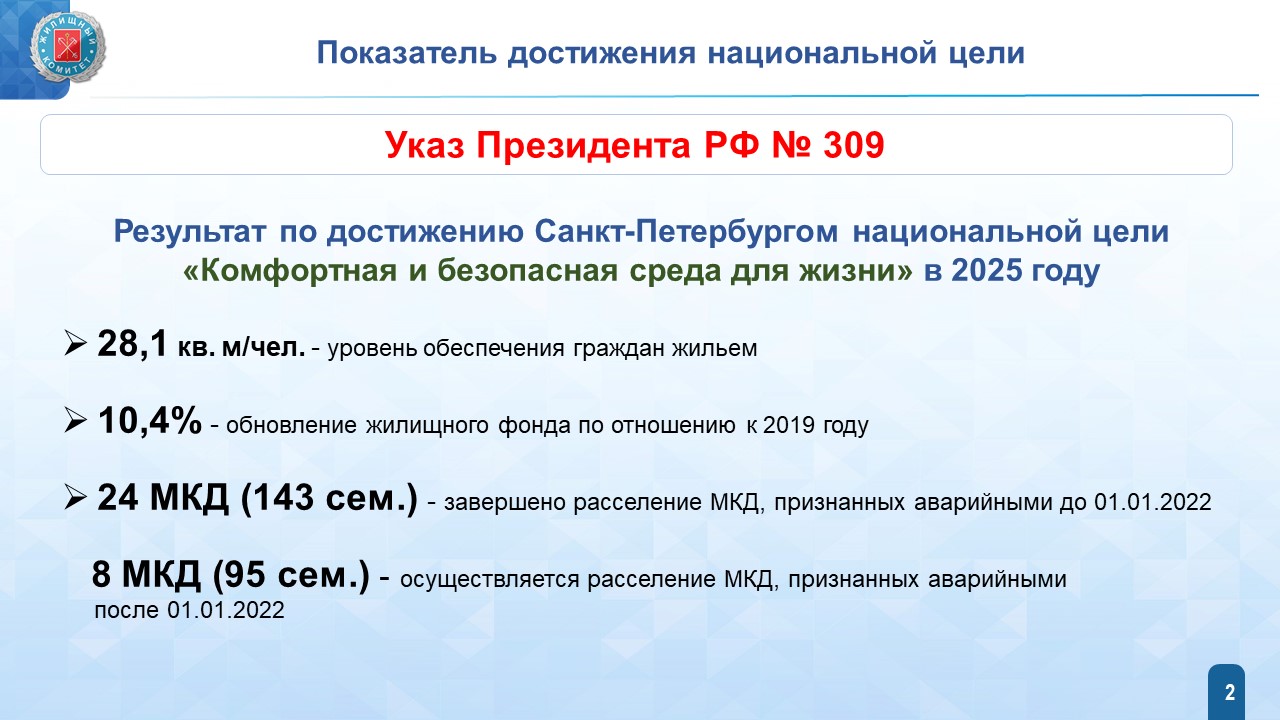 ЖИЛИЩНЫЙ КОМИТЕТ

Показатель достижения национальной цели

Указ Президента РФ № 309

Результат по достижению Санкт-Петербургом национальной цели «Комфортная и безопасная среда для жизни» в 2025 году

➢ 28,1 кв. м/чел. - уровень обеспечения граждан жильем

➢ 10,4% - обновление жилищного фонда по отношению к 2019 году

➢ 24 МКД (143 сем.) - завершено расселение МКД, признанных аварийными до 01.01.2022

8 МКД (95 сем.) - осуществляется расселение МКД, признанных аварийными после 01.01.2022

2